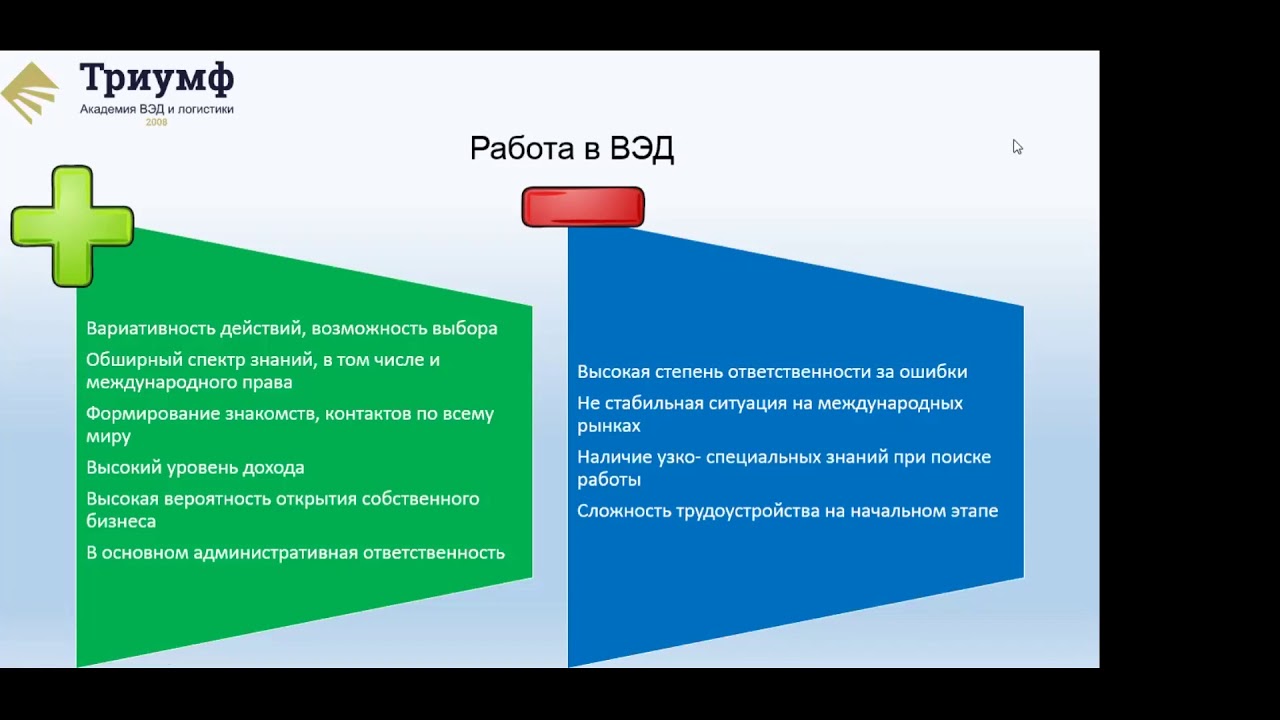 Триумф
Академия ВЭД и логистики
2008

Работа в ВЭД

Вариативность действий, возможность выбора

Обширный спектр знаний, в том числе и международного права

Формирование знакомств, контактов по всему миру

Высокий уровень дохода

Высокая вероятность открытия собственного бизнеса

В основном административная ответственность

Высокая степень ответственности за ошибки

Не стабильная ситуация на международных рынках

Наличие узко- специальных знаний при поиске работы

Сложность трудоустройства на начальном этапе